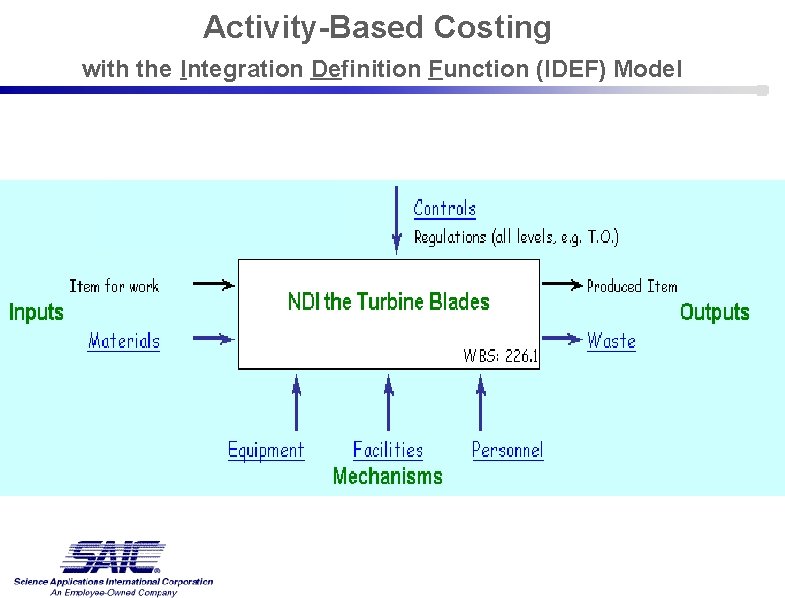 Activity-Based Costing

with the Integration Definition Function (IDEF) Model

Controls

Regulations (all levels, e.g. T.O.)

Item for work

Inputs

Materials

NDI the Turbine Blades

WBS: 226.1

Produced Item

Outputs

Waste

Equipment

Facilities

Personnel

Mechanisms

SAIC

Science Applications International Corporation

An Employee-Owned Company